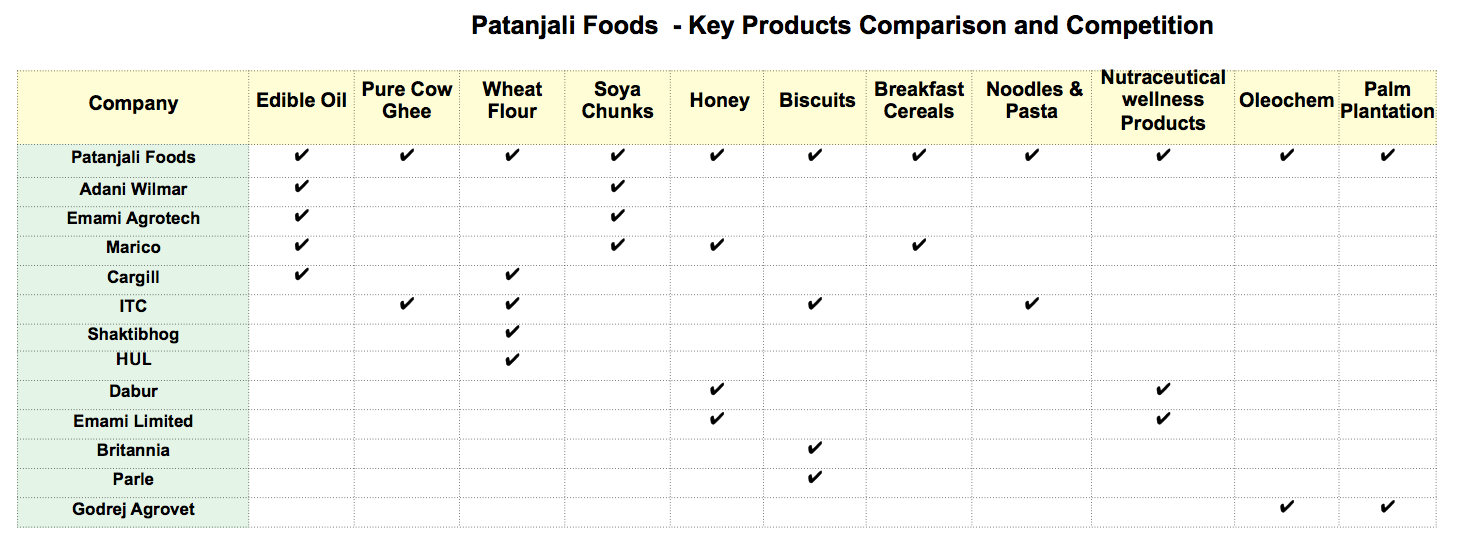 Patanjali Foods - Key Products Comparison and Competition

| Company | Edible Oil | Pure Cow Ghee | Wheat Flour | Soya Chunks | Honey | Biscuits | Breakfast Cereals | Noodles & Pasta | Nutraceutical wellness Products | Oleochem | Palm Plantation |
|---|---|---|---|---|---|---|---|---|---|---|---|
| Patanjali Foods | ✔ | ✔ | ✔ | ✔ | ✔ | ✔ | ✔ | ✔ | ✔ | ✔ | ✔ |
| Adani Wilmar | ✔ | | | ✔ | | | | | | | |
| Emami Agrotech | ✔ | | | ✔ | | | | | | | |
| Marico | ✔ | | | ✔ | ✔ | | ✔ | | | | |
| Cargill | ✔ | | ✔ | | | | | | | | |
| ITC | | ✔ | ✔ | | | ✔ | | ✔ | | | |
| Shaktibhog | | | ✔ | | | | | | | | |
| HUL | | | ✔ | | | | | | | | |
| Dabur | | | | | ✔ | | | | ✔ | | |
| Emami Limited | | | | | ✔ | | | | ✔ | | |
| Britannia | | | | | | ✔ | | | | | |
| Parle | | | | | | ✔ | | | | | |
| Godrej Agrovet | | | | | | | | | | ✔ | ✔ |